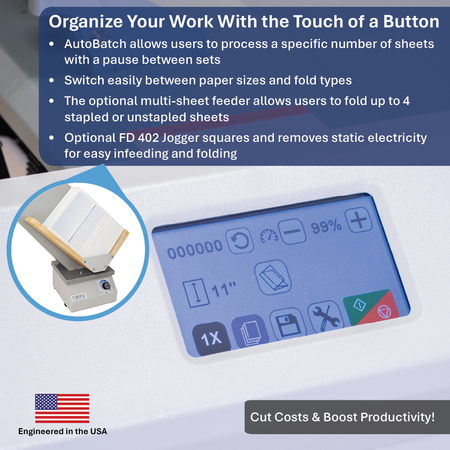 Organize Your Work With the Touch of a Button

• AutoBatch allows users to process a specific number of sheets with a pause between sets

• Switch easily between paper sizes and fold types

• The optional multi-sheet feeder allows users to fold up to 4 stapled or unstapled sheets

• Optional FD 402 Jogger squares and removes static electricity for easy infeeding and folding

000000

99%

11"

1X

Engineered in the USA

Cut Costs & Boost Productivity!